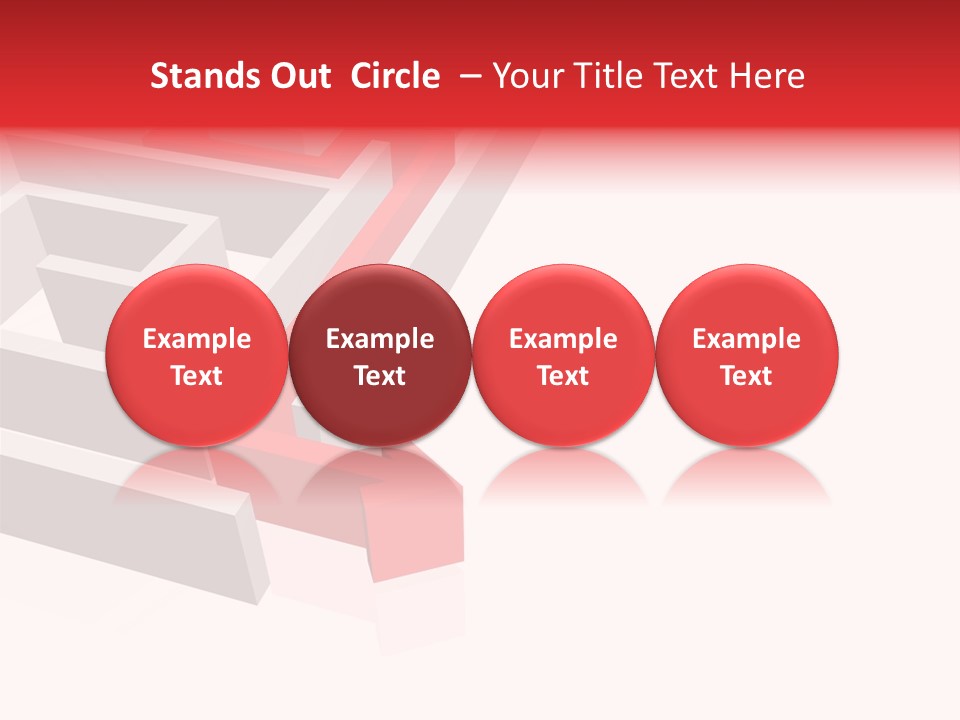 Stands Out Circle – Your Title Text Here

Example Text

Example Text

Example Text

Example Text